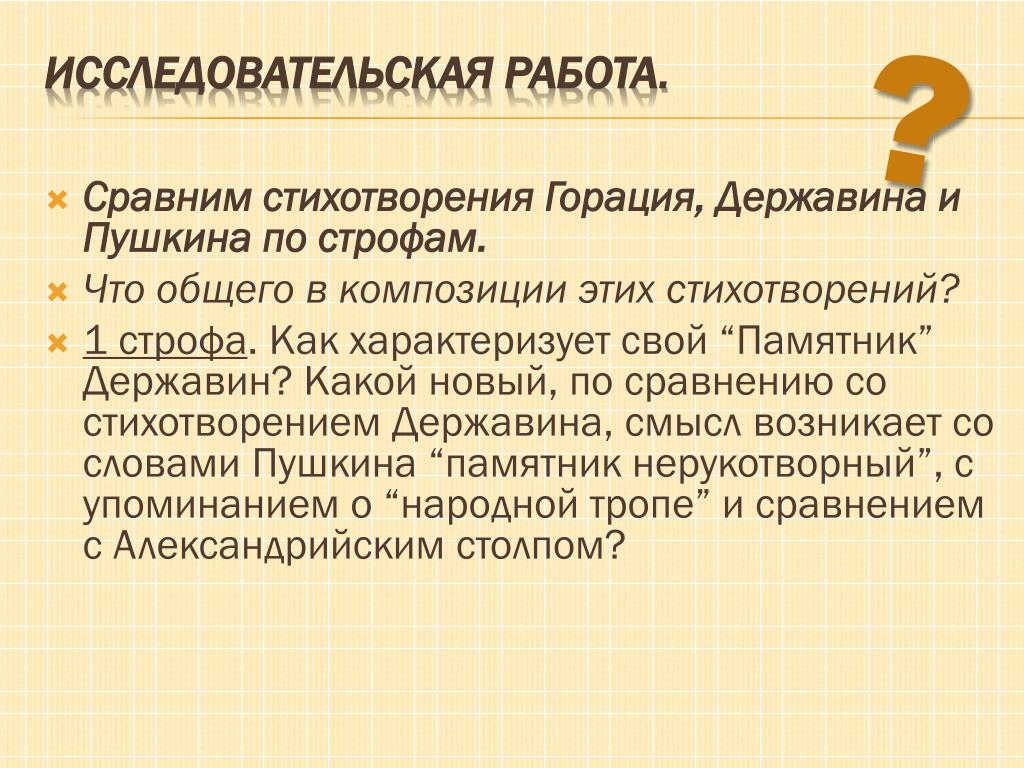 ИССЛЕДОВАТЕЛЬСКАЯ РАБОТА.

?

Сравним стихотворения Горация, Державина и Пушкина по строфам.

Что общего в композиции этих стихотворений?

1 строфа. Как характеризует свой “Памятник” Державин? Какой новый, по сравнению со стихотворением Державина, смысл возникает со словами Пушкина “памятник нерукотворный”, с упоминанием о “народной тропе” и сравнением с Александрийским столпом?